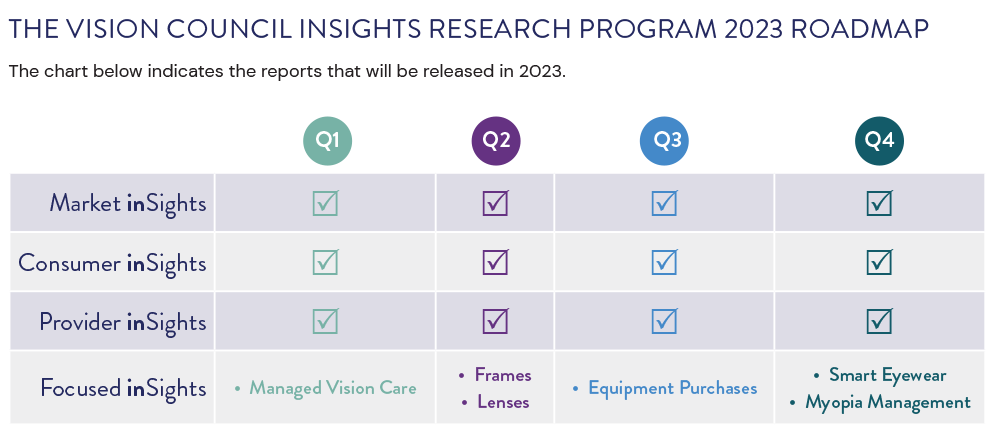 THE VISION COUNCIL INSIGHTS RESEARCH PROGRAM 2023 ROADMAP

The chart below indicates the reports that will be released in 2023.

| | Q1 | Q2 | Q3 | Q4 |
|---|---|---|---|---|
| Market inSights | ☑ | ☑ | ☑ | ☑ |
| Consumer inSights | ☑ | ☑ | ☑ | ☑ |
| Provider inSights | ☑ | ☑ | ☑ | ☑ |
| Focused inSights | • Managed Vision Care | • Frames • Lenses | • Equipment Purchases | • Smart Eyewear • Myopia Management |